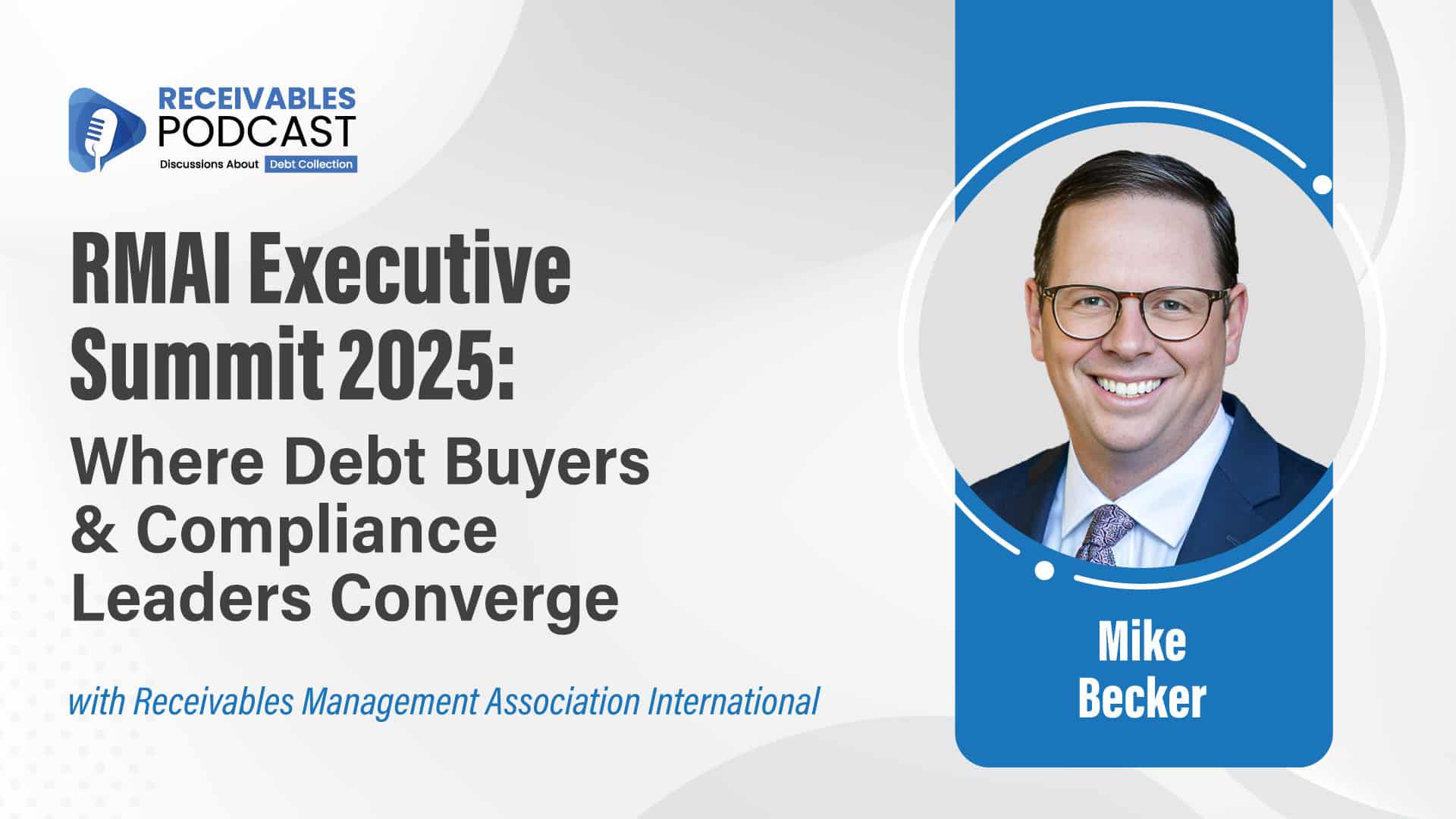 RECEIVABLES PODCAST
Discussions About Debt Collection

RMAI Executive Summit 2025:
Where Debt Buyers & Compliance Leaders Converge

with Receivables Management Association International

Mike Becker